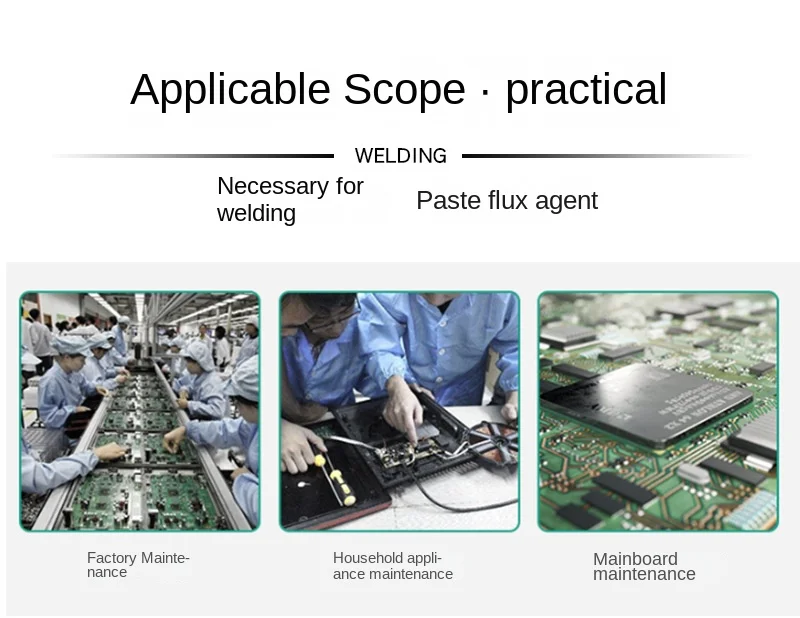 Applicable Scope · practical

WELDING

Necessary for welding

Paste flux agent

Factory Maintenance

Household appliance maintenance

Mainboard maintenance